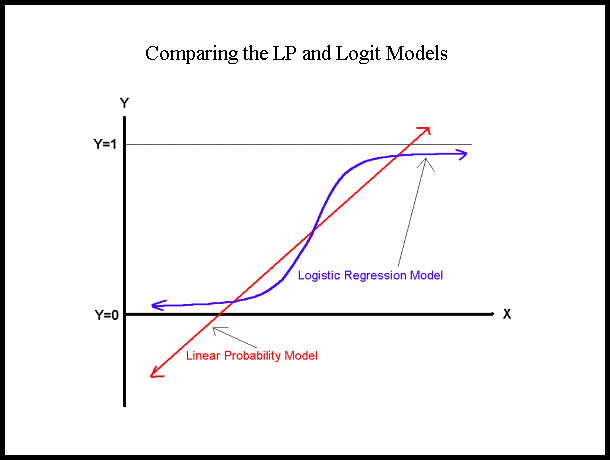 Comparing the LP and Logit Models

Y

Y=1

Logistic Regression Model

Y=0

X

Linear Probability Model